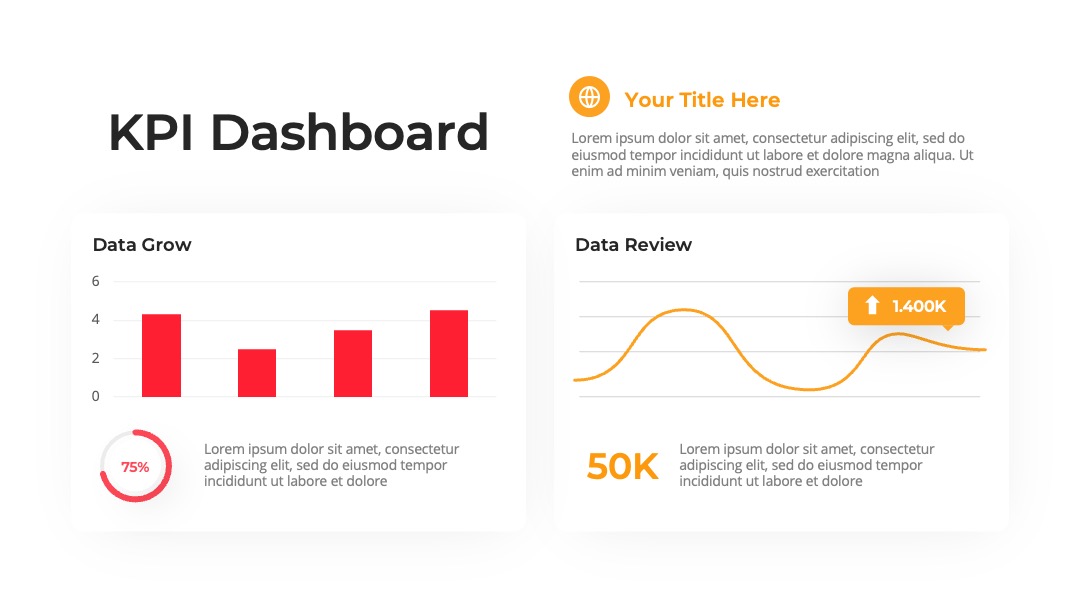 KPI Dashboard

Your Title Here

Lorem ipsum dolor sit amet, consectetur adipiscing elit, sed do eiusmod tempor incididunt ut labore et dolore magna aliqua. Ut enim ad minim veniam, quis nostrud exercitation

Data Grow

6
4
2
0

75%

Lorem ipsum dolor sit amet, consectetur adipiscing elit, sed do eiusmod tempor incididunt ut labore et dolore

Data Review

1.400K

50K

Lorem ipsum dolor sit amet, consectetur adipiscing elit, sed do eiusmod tempor incididunt ut labore et dolore